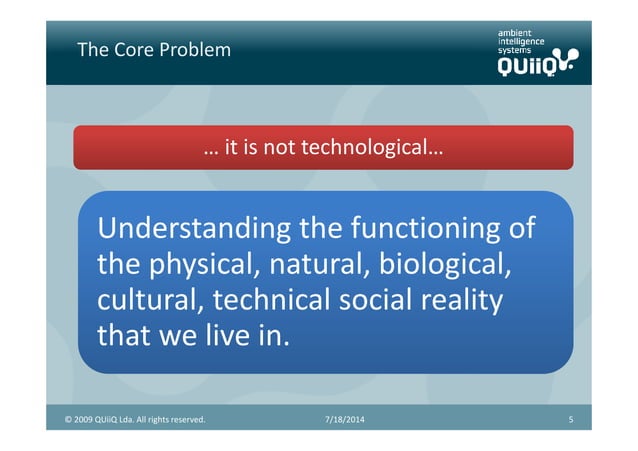 The Core Problem

ambient intelligence systems
QUiiQ

… it is not technological…

Understanding the functioning of the physical, natural, biological, cultural, technical social reality that we live in.

© 2009 QUiiQ Lda. All rights reserved.
7/18/2014
5